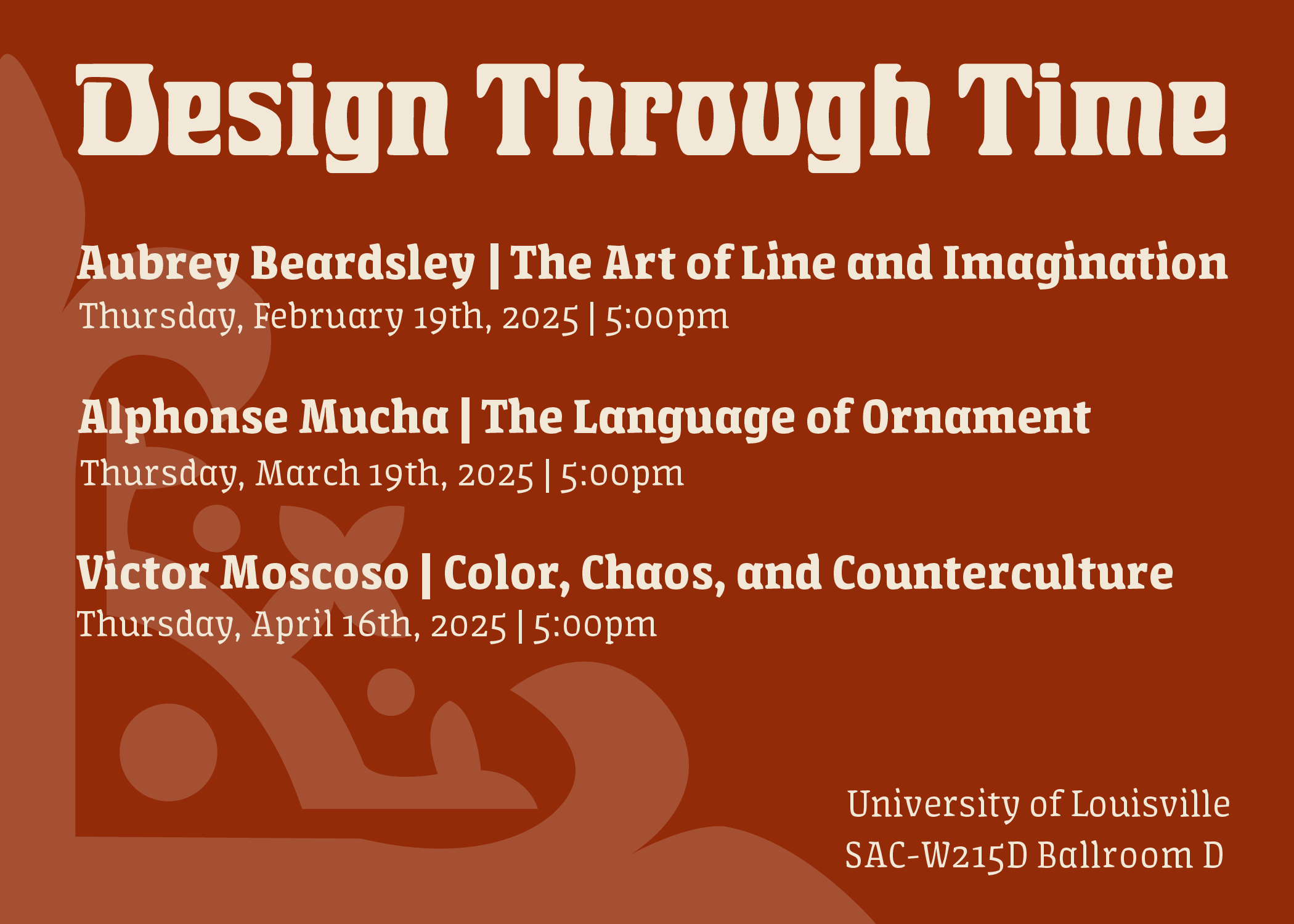 Design Through Time

Aubrey Beardsley | The Art of Line and Imagination
Thursday, February 19th, 2025 | 5:00pm

Alphonse Mucha | The Language of Ornament
Thursday, March 19th, 2025 | 5:00pm

Victor Moscoso | Color, Chaos, and Counterculture
Thursday, April 16th, 2025 | 5:00pm

University of Louisville
SAC-W215D Ballroom D